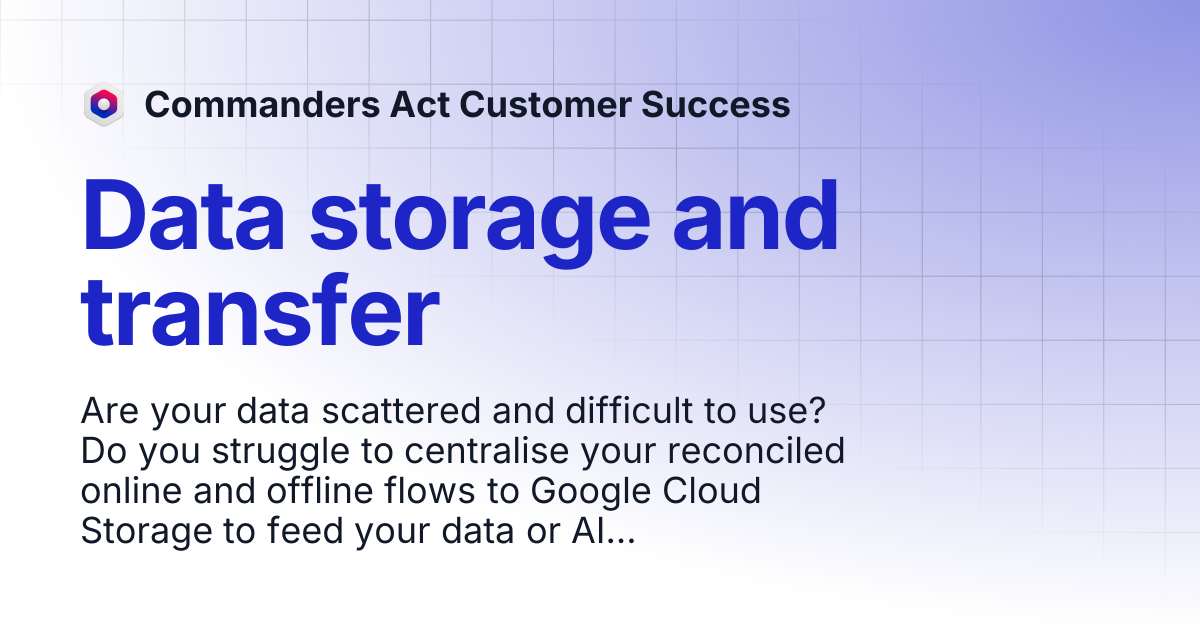 Commanders Act Customer Success

Data storage and transfer

Are your data scattered and difficult to use? Do you struggle to centralise your reconciled online and offline flows to Google Cloud Storage to feed your data or AI...